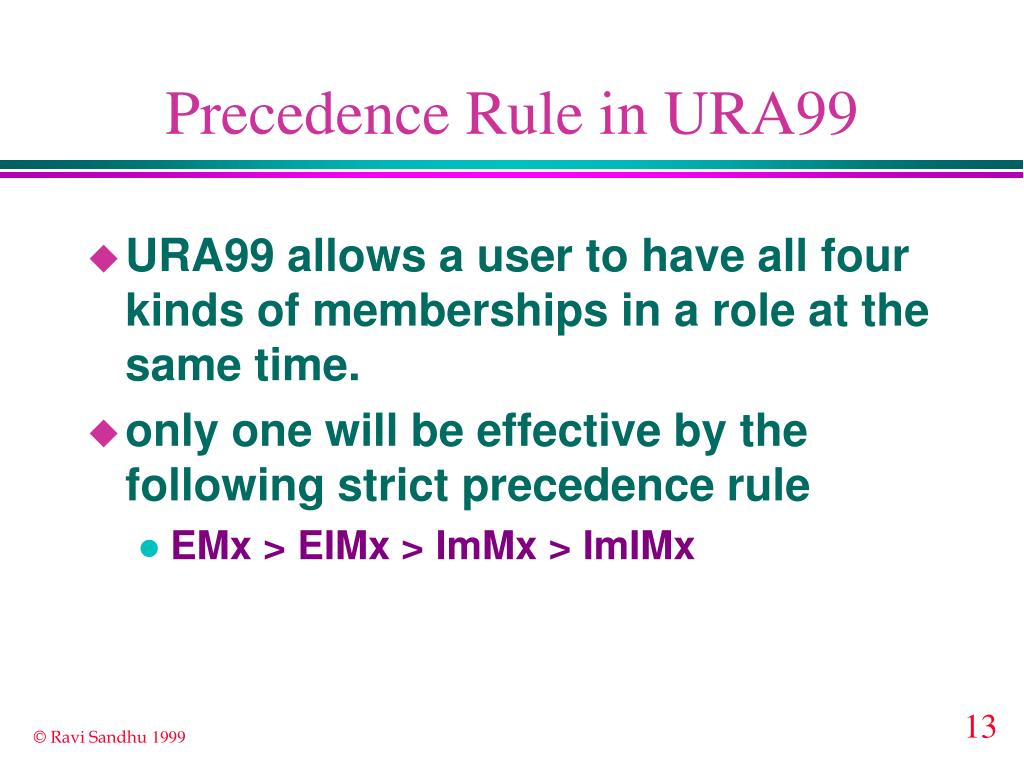 Precedence Rule in URA99

URA99 allows a user to have all four kinds of memberships in a role at the same time.

only one will be effective by the following strict precedence rule

EMx > EIMx > ImMx > ImIMx

© Ravi Sandhu 1999

13